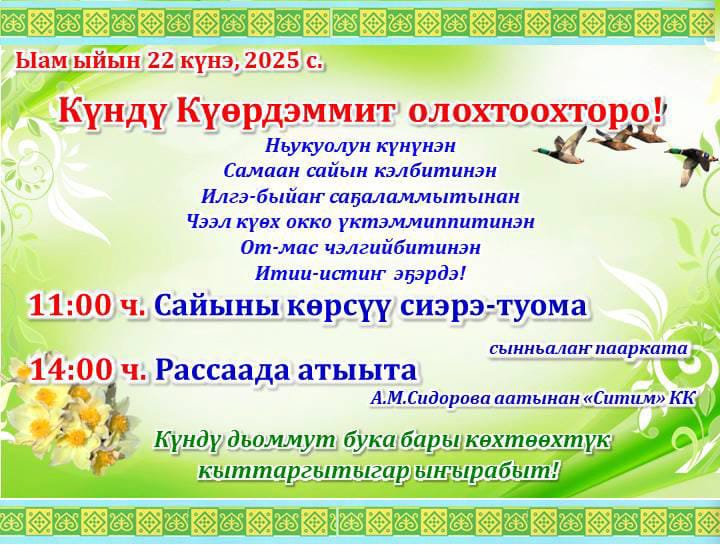 Ыам ыйын 22 күнэ, 2025 с.

Күндү Күөрдэммит олохтоохторо!

Ньукуолун күнүнэн
Самаан сайын кэлбитинэн
Илгэ-быйаҥ саҕаламмытынан
Чээл күөх окко үктэммиппитинэн
От-мас чэлгийбитинэн
Итии-истиҥ эҕэрдэ!

11:00 ч. Сайыны көрсүү сиэрэ-туома

сынньалаҥ паарката

14:00 ч. Рассаада атыыта

А.М.Сидорова аатынан «Ситим» КК

Күндү дьоммут бука бары көхтөөхтүк кыттаргытыгар ыҥырабыт!